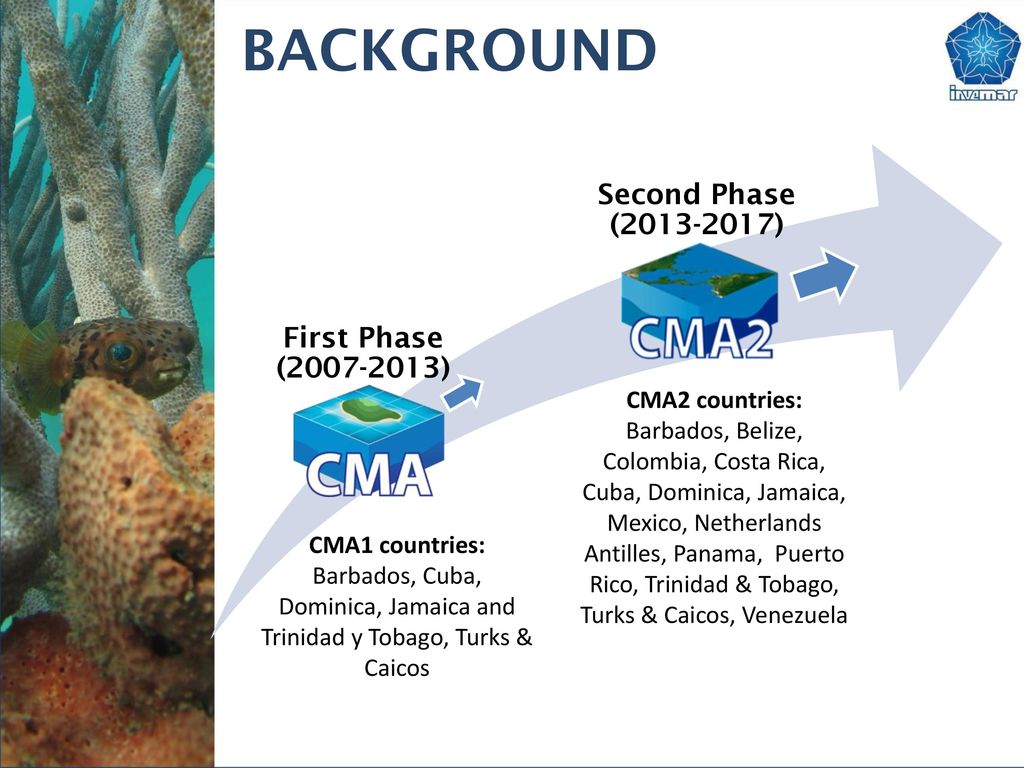 BACKGROUND

invemar

First Phase
(2007-2013)

CMA

CMA1 countries:
Barbados, Cuba, Dominica, Jamaica and Trinidad y Tobago, Turks & Caicos

Second Phase
(2013-2017)

CMA2

CMA2 countries:
Barbados, Belize, Colombia, Costa Rica, Cuba, Dominica, Jamaica, Mexico, Netherlands Antilles, Panama, Puerto Rico, Trinidad & Tobago, Turks & Caicos, Venezuela